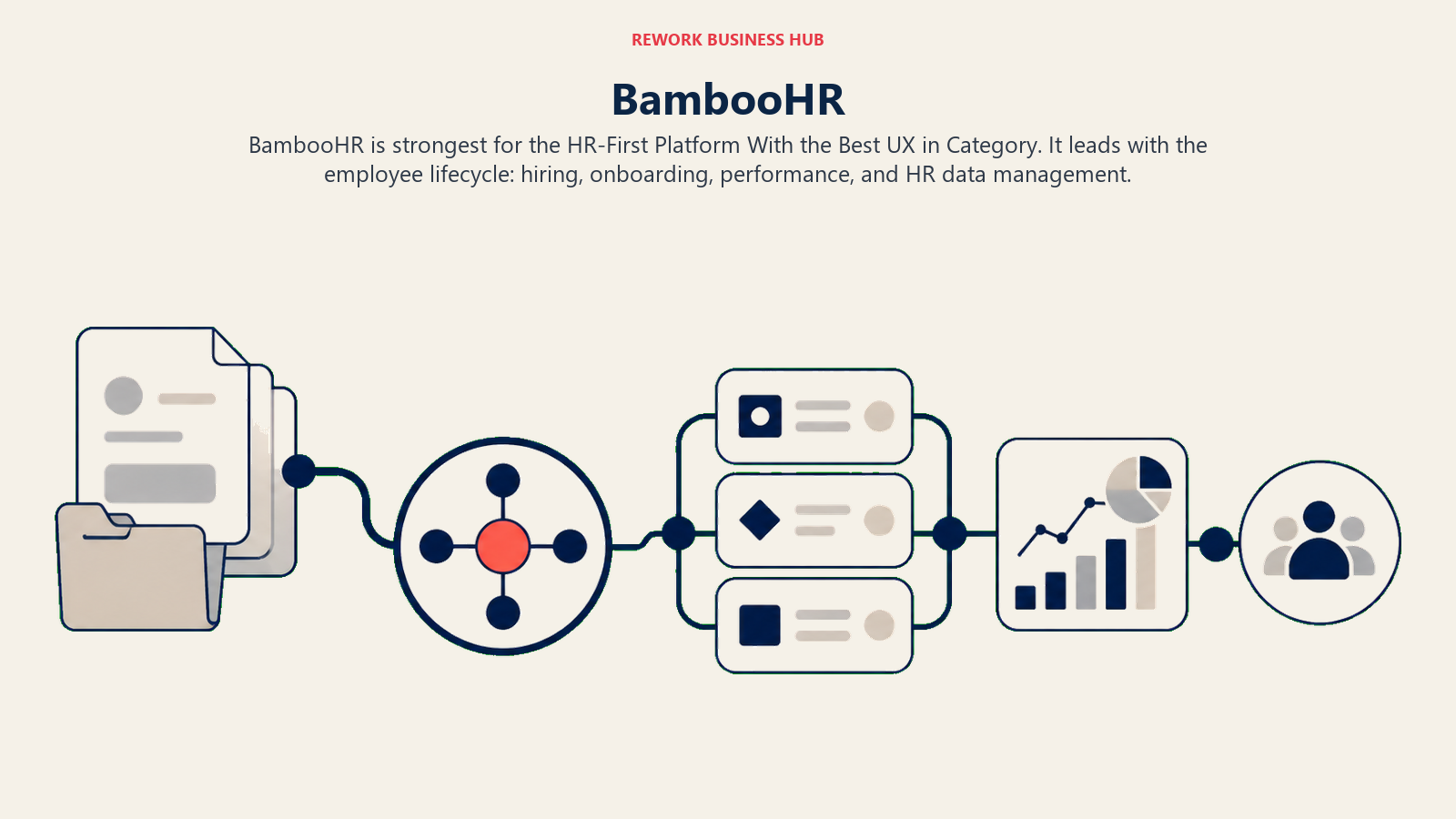 REWORK BUSINESS HUB

BambooHR

BambooHR is strongest for the HR-First Platform With the Best UX in Category. It leads with the employee lifecycle: hiring, onboarding, performance, and HR data management.